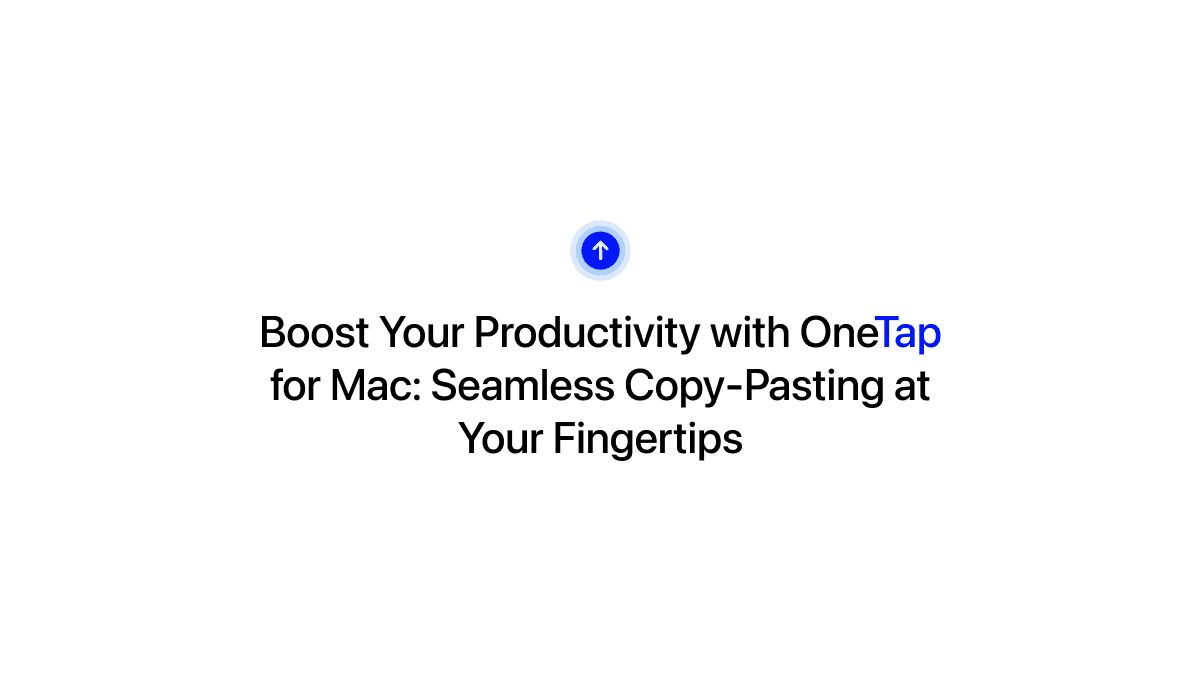 Boost Your Productivity with OneTap for Mac: Seamless Copy-Pasting at Your Fingertips